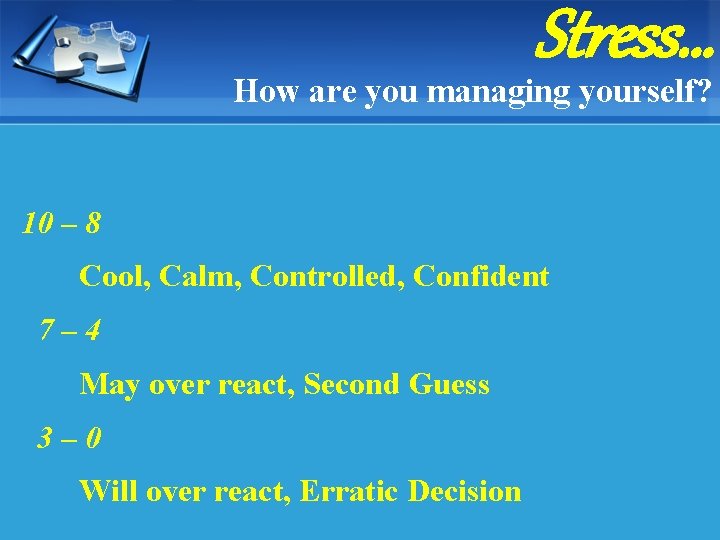 Stress...
How are you managing yourself?

10 – 8

Cool, Calm, Controlled, Confident

7 – 4

May over react, Second Guess

3 – 0

Will over react, Erratic Decision